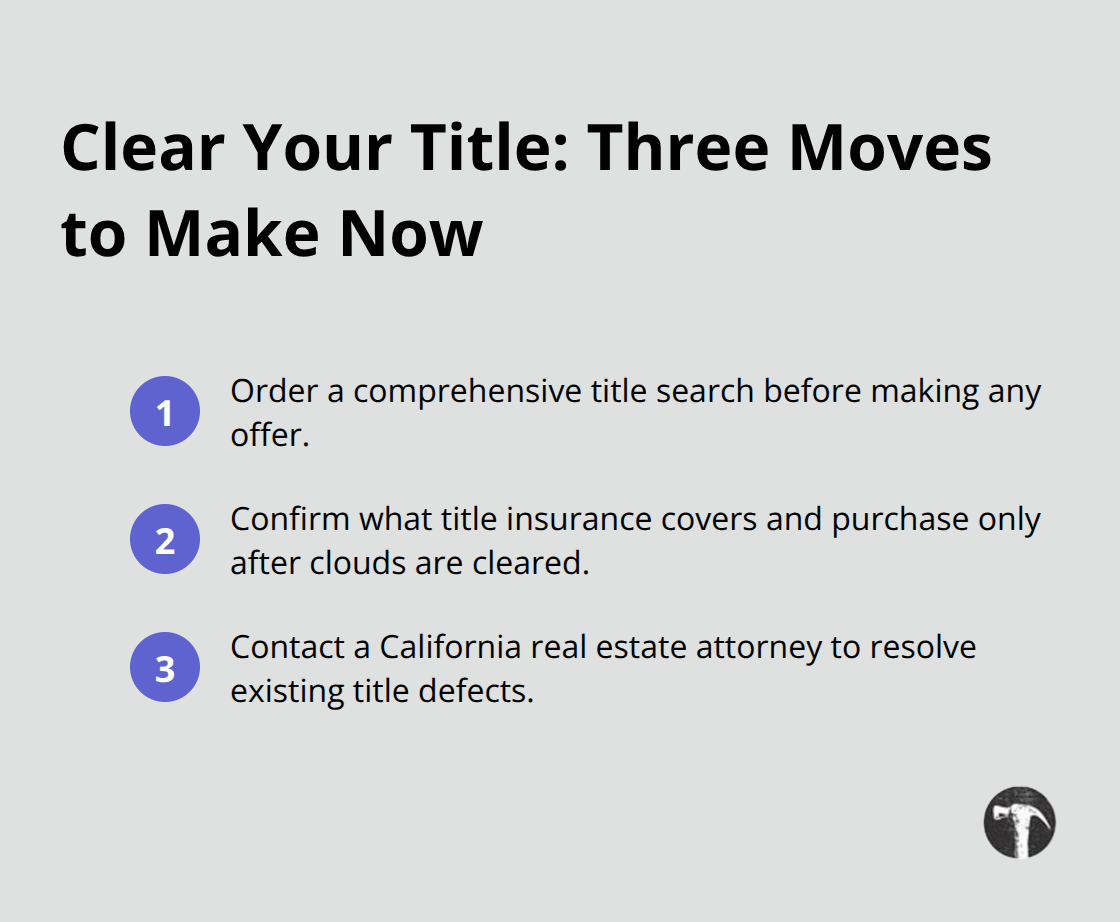 Clear Your Title: Three Moves to Make Now

1 Order a comprehensive title search before making any offer.

2 Confirm what title insurance covers and purchase only after clouds are cleared.

3 Contact a California real estate attorney to resolve existing title defects.